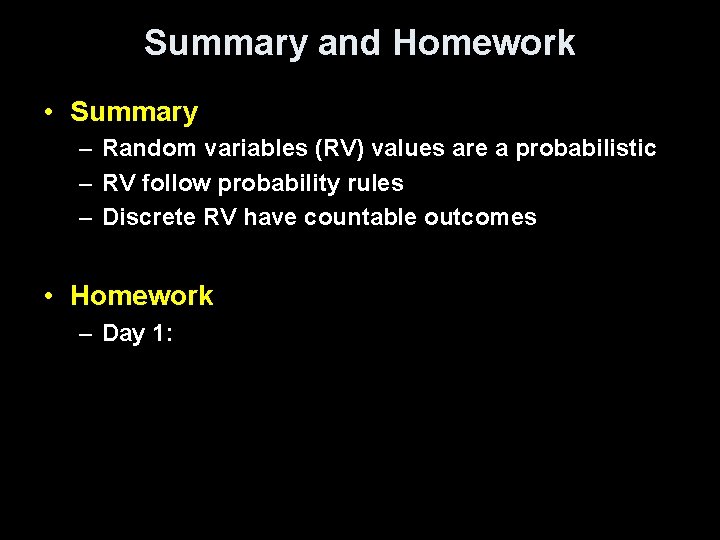 Summary and Homework

• Summary
– Random variables (RV) values are a probabilistic
– RV follow probability rules
– Discrete RV have countable outcomes

• Homework
– Day 1: